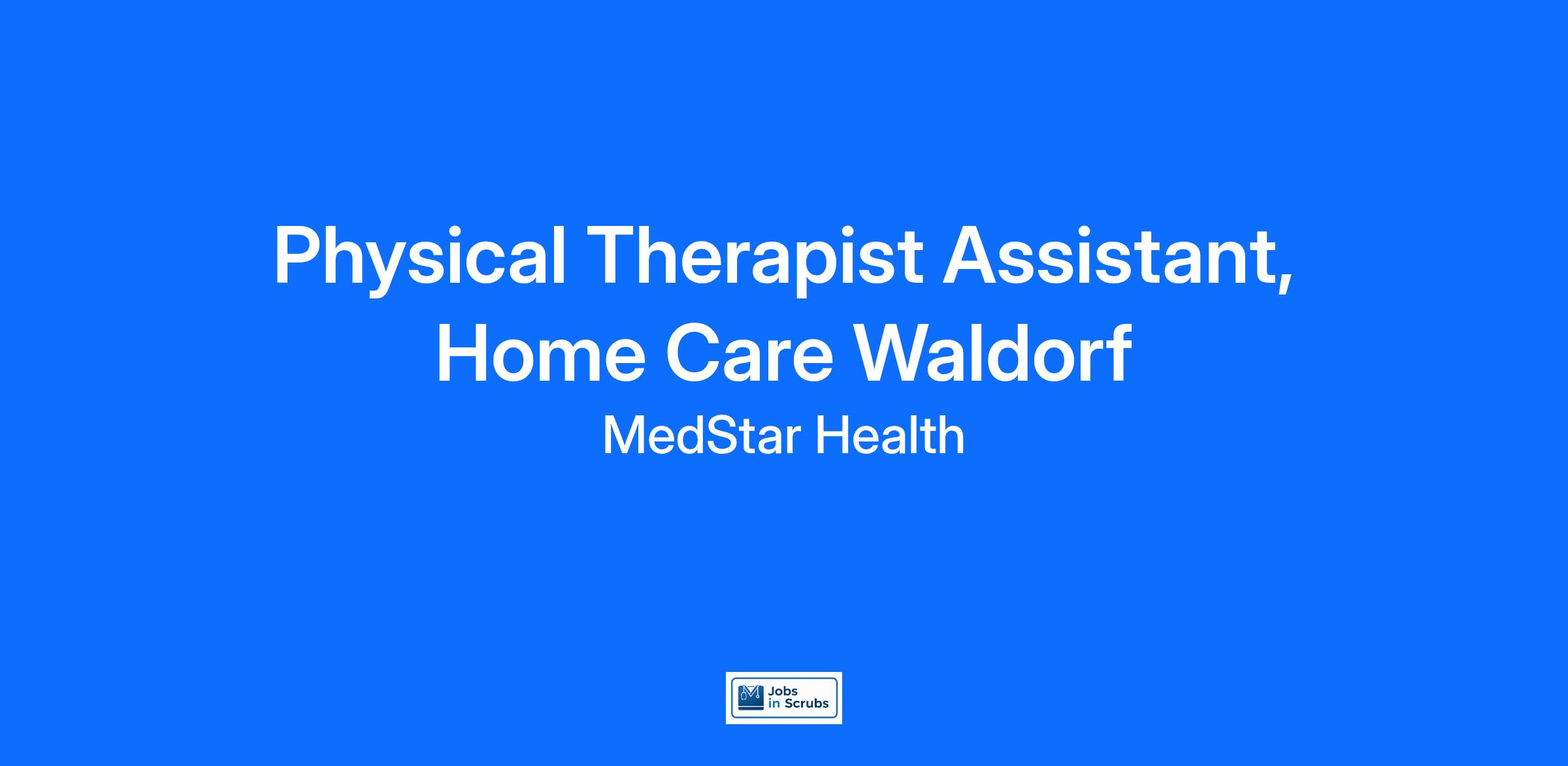 Physical Therapist Assistant, Home Care Waldorf

MedStar Health

Jobs in Scrubs